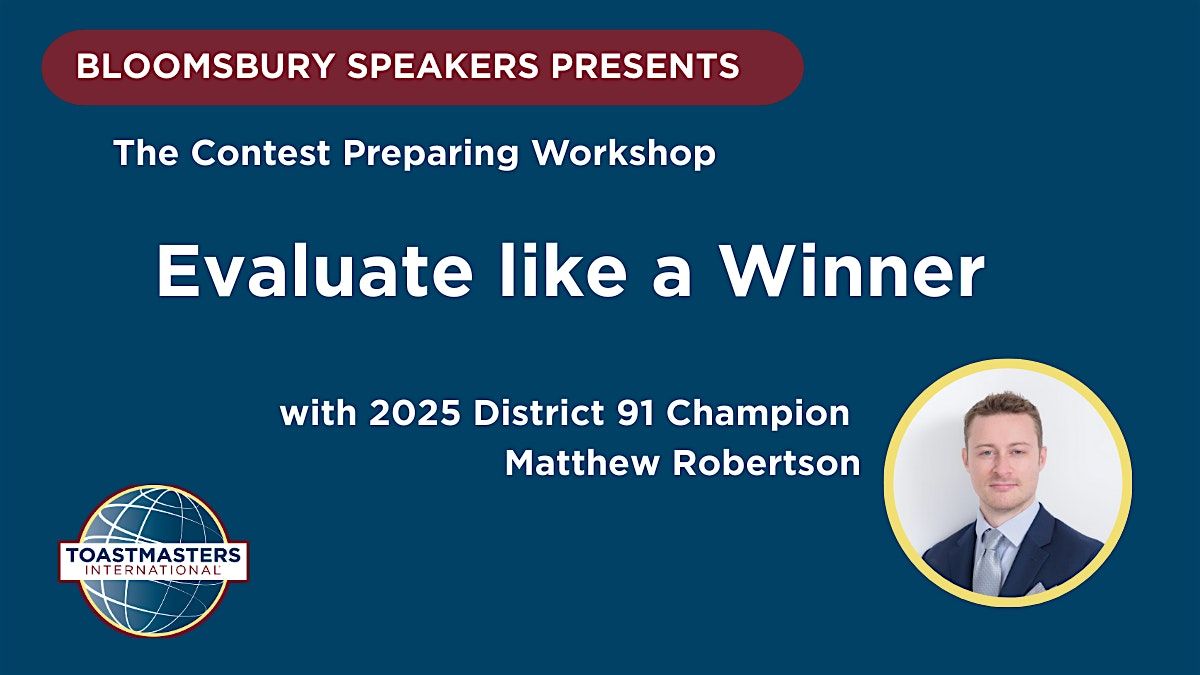 BLOOMSBURY SPEAKERS PRESENTS

The Contest Preparing Workshop

Evaluate like a Winner

with 2025 District 91 Champion
Matthew Robertson

TOASTMASTERS
INTERNATIONAL